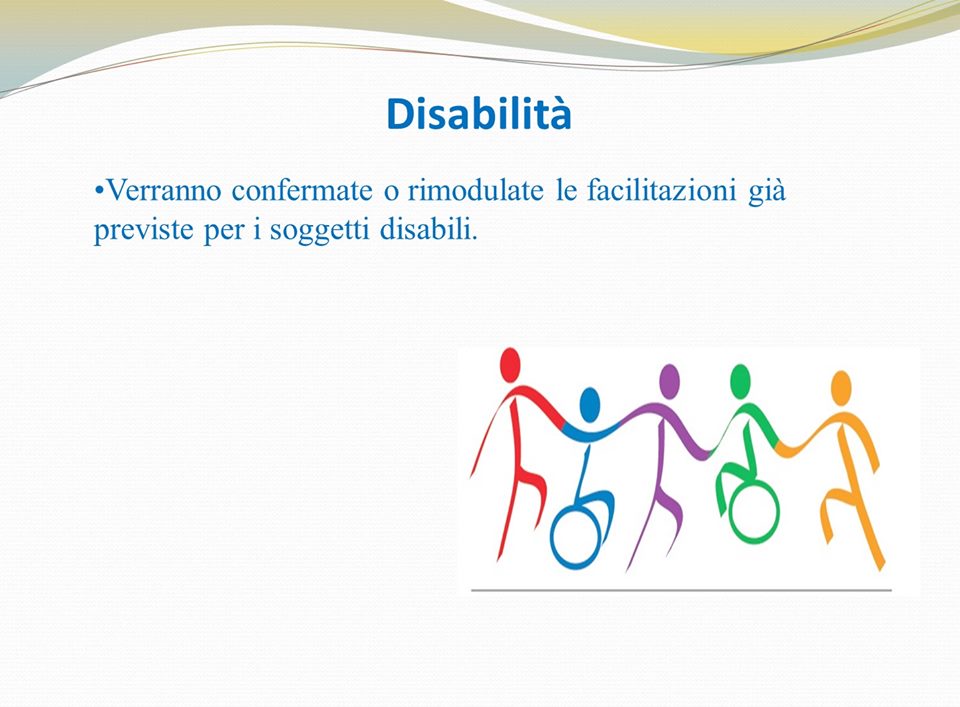 Disabilità

•Verranno confermate o rimodulate le facilitazioni già previste per i soggetti disabili.